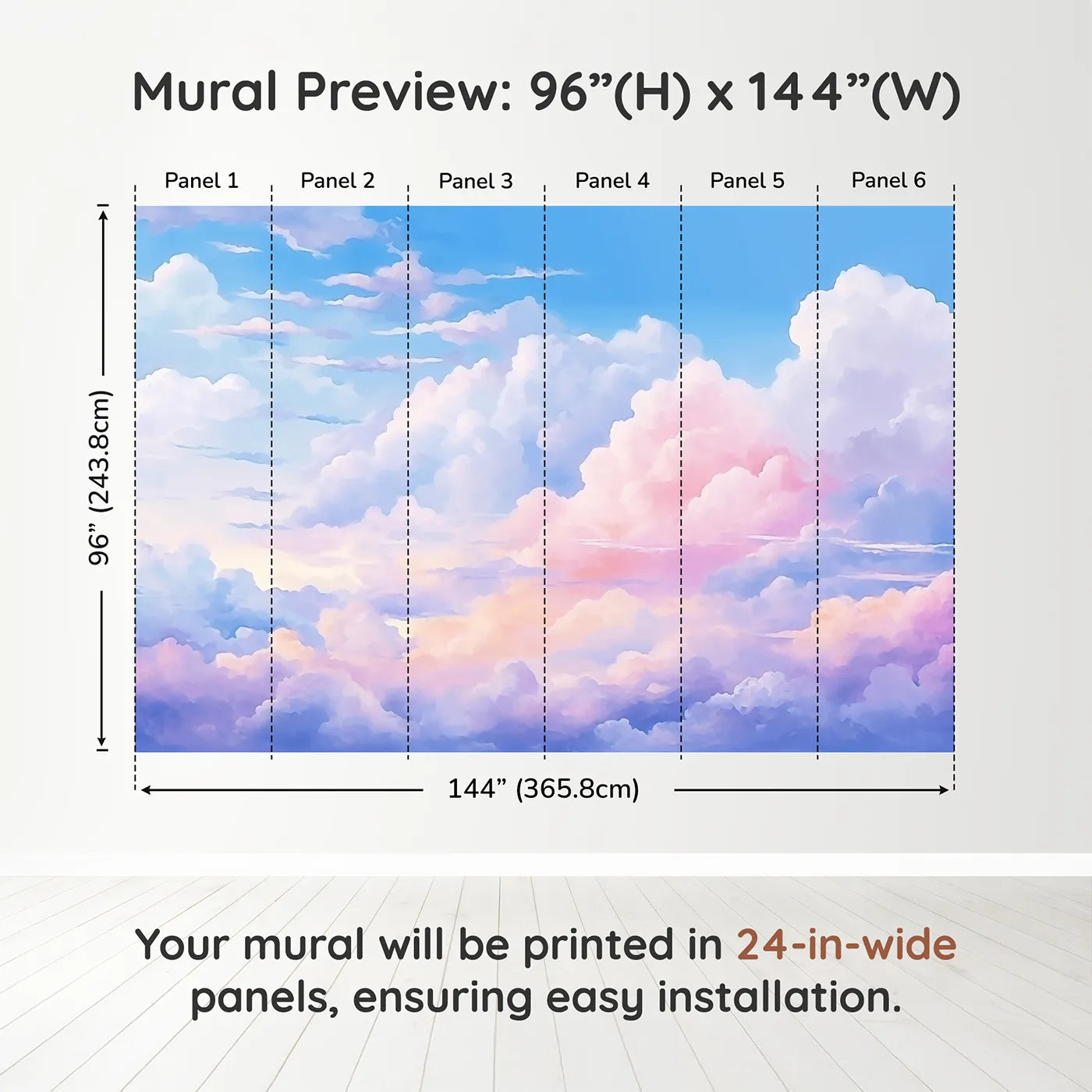 Mural Preview: 96”(H) x 144”(W)

Panel 1

Panel 2

Panel 3

Panel 4

Panel 5

Panel 6

96” (243.8cm)

144” (365.8cm)

Your mural will be printed in 24-in-wide panels, ensuring easy installation.